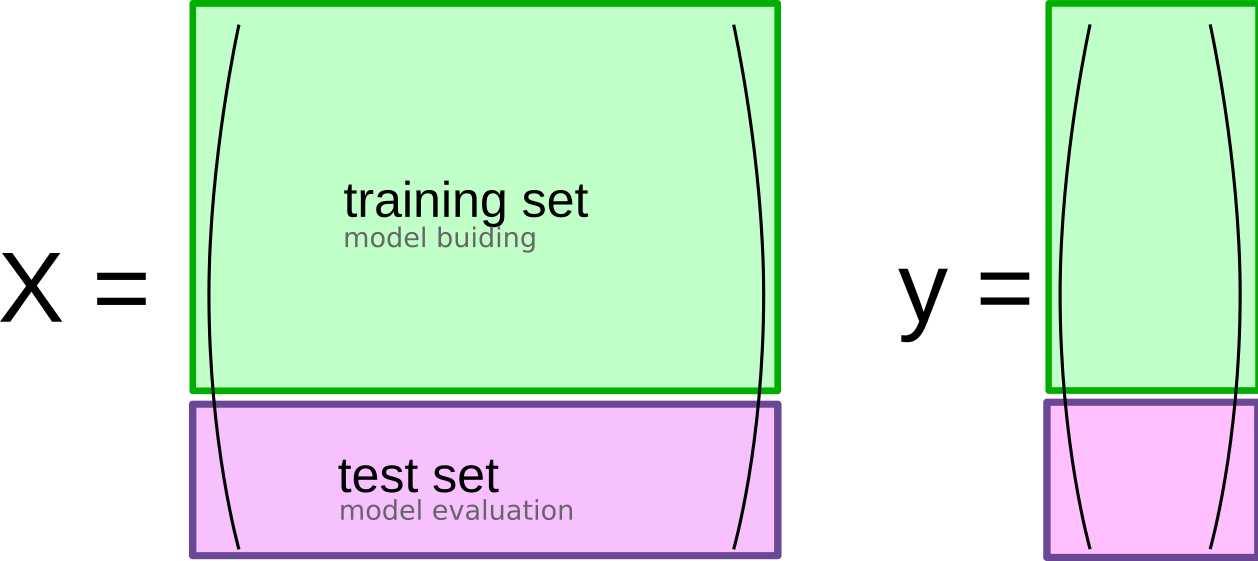 X =

training set
model buiding

test set
model evaluation

y =